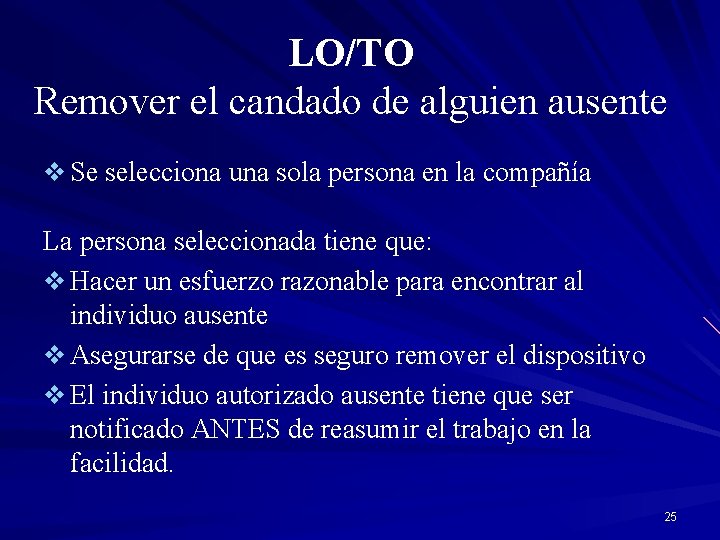 LO/TO
Remover el candado de alguien ausente

❖ Se selecciona una sola persona en la compañía

La persona seleccionada tiene que:

❖ Hacer un esfuerzo razonable para encontrar al individuo ausente
❖ Asegurarse de que es seguro remover el dispositivo
❖ El individuo autorizado ausente tiene que ser notificado ANTES de reasumir el trabajo en la facilidad.

25